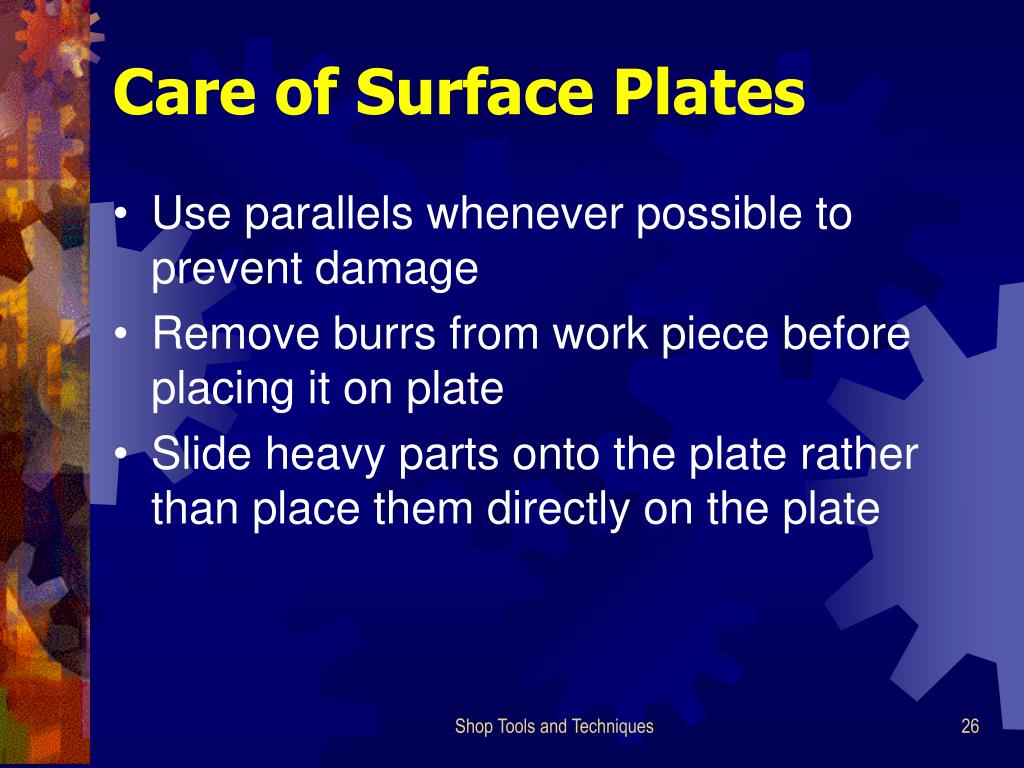 Care of Surface Plates

• Use parallels whenever possible to prevent damage
• Remove burrs from work piece before placing it on plate
• Slide heavy parts onto the plate rather than place them directly on the plate

Shop Tools and Techniques

26